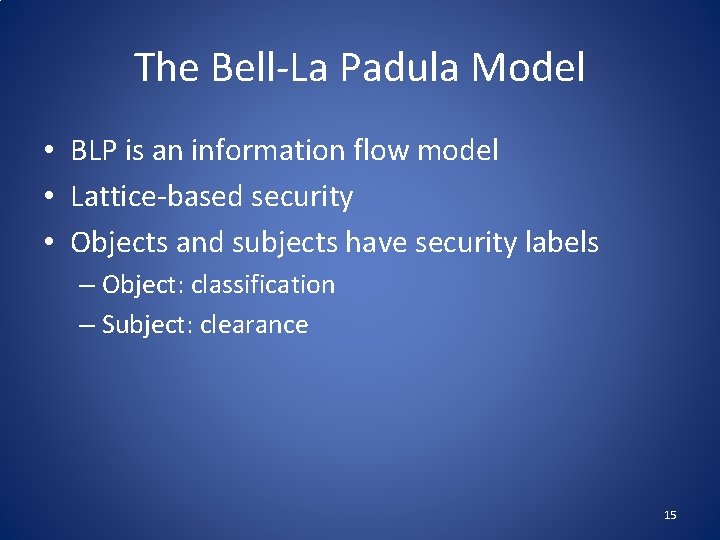 The Bell-La Padula Model

• BLP is an information flow model
• Lattice-based security
• Objects and subjects have security labels
  – Object: classification
  – Subject: clearance

15